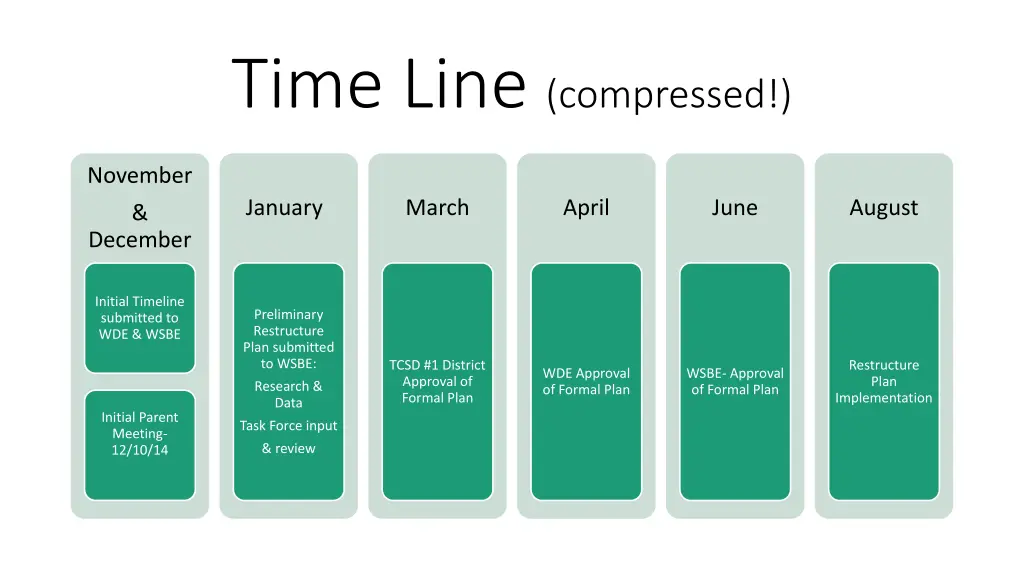 Time Line (compressed!)

November & December

Initial Timeline submitted to WDE & WSBE

Initial Parent Meeting- 12/10/14

January

Preliminary Restructure Plan submitted to WSBE:

Research & Data

Task Force input & review

March

TCSD #1 District Approval of Formal Plan

April

WDE Approval of Formal Plan

June

WSBE- Approval of Formal Plan

August

Restructure Plan Implementation